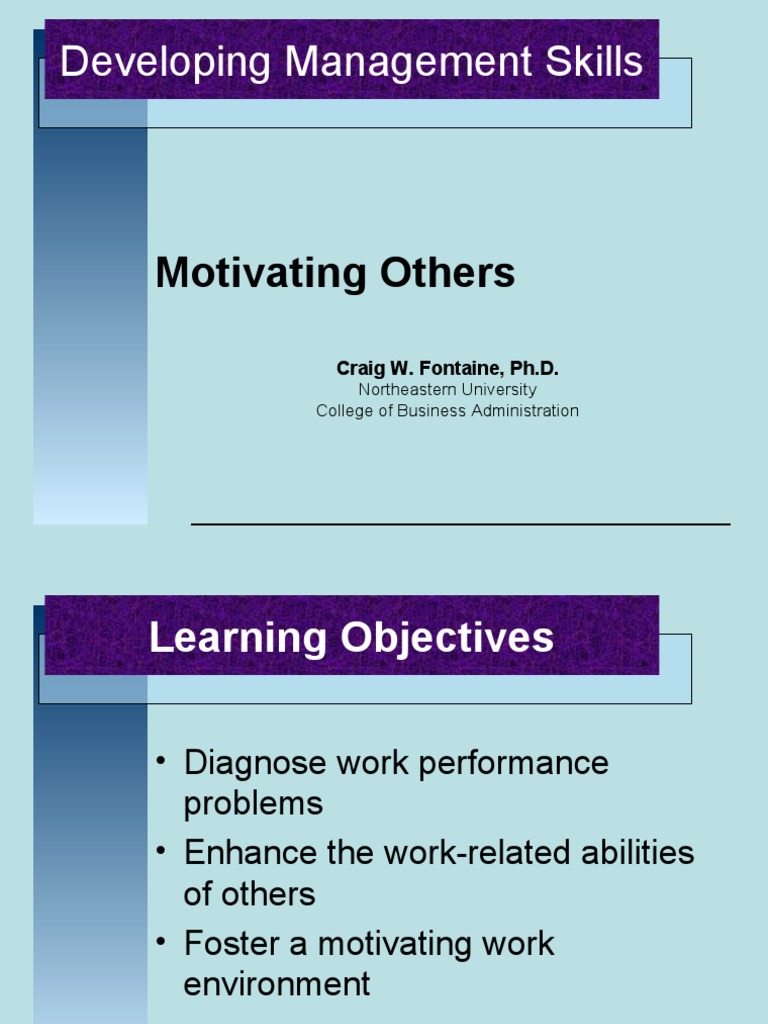 Developing Management Skills

Motivating Others

Craig W. Fontaine, Ph.D.
Northeastern University
College of Business Administration

Learning Objectives

• Diagnose work performance problems
• Enhance the work-related abilities of others
• Foster a motivating work environment